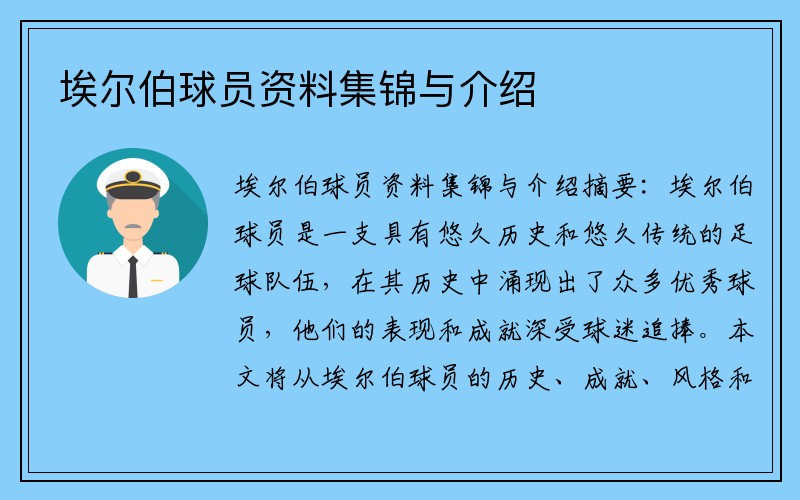 埃尔伯球员资料集锦与介绍

埃尔伯球员资料集锦与介绍摘要：埃尔伯球员是一支具有悠久历史和悠久传统的足球队伍，在其历史中涌现出了众多优秀球员，他们的表现和成就深受球迷追捧。本文将从埃尔伯球员的历史、成就、风格和